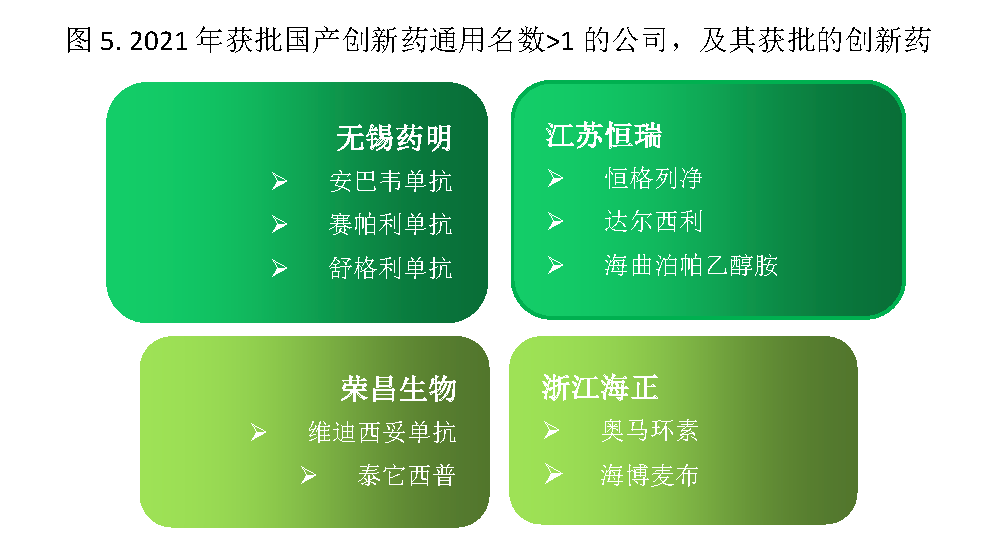 图 5. 2021 年获批国产创新药通用名数>1 的公司，及其获批的创新药

无锡药明
➢ 安巴韦单抗
➢ 赛帕利单抗
➢ 舒格利单抗

江苏恒瑞
➢ 恒格列净
➢ 达尔西利
➢ 海曲泊帕乙醇胺

荣昌生物
➢ 维迪西妥单抗
➢ 泰它西普

浙江海正
➢ 奥马环素
➢ 海博麦布